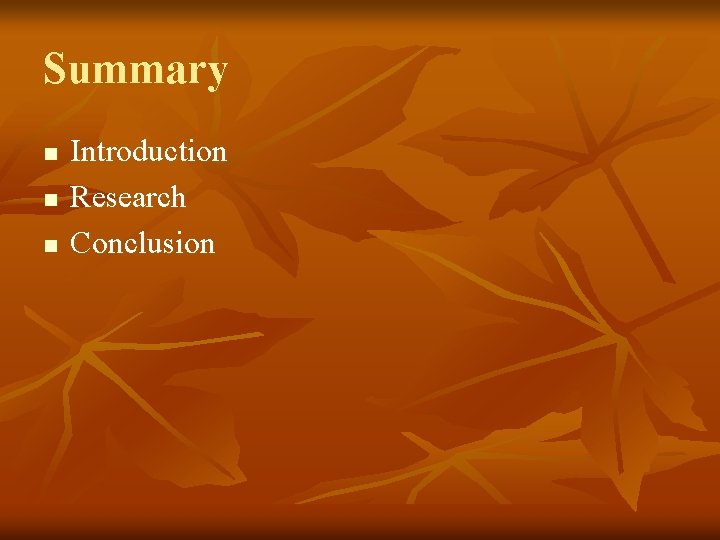 Summary

- Introduction
- Research
- Conclusion